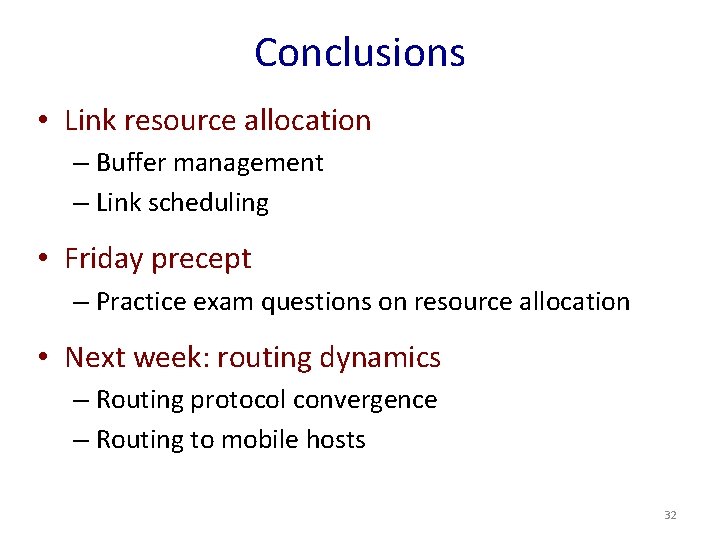 Conclusions

• Link resource allocation
  – Buffer management
  – Link scheduling

• Friday precept
  – Practice exam questions on resource allocation

• Next week: routing dynamics
  – Routing protocol convergence
  – Routing to mobile hosts

32